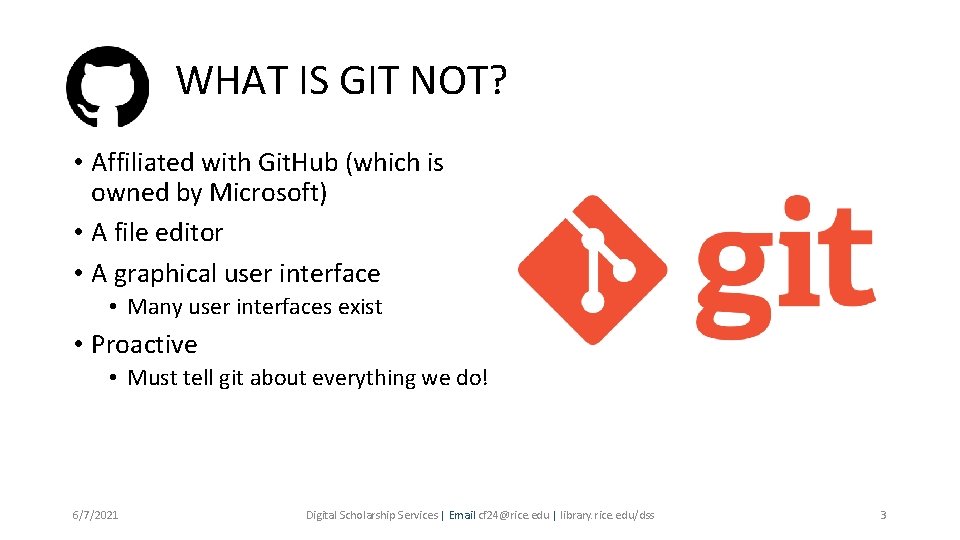 WHAT IS GIT NOT?

• Affiliated with GitHub (which is owned by Microsoft)
• A file editor
• A graphical user interface
  • Many user interfaces exist
• Proactive
  • Must tell git about everything we do!

git

6/7/2021

Digital Scholarship Services | Email cf24@rice.edu | library.rice.edu/dss

3